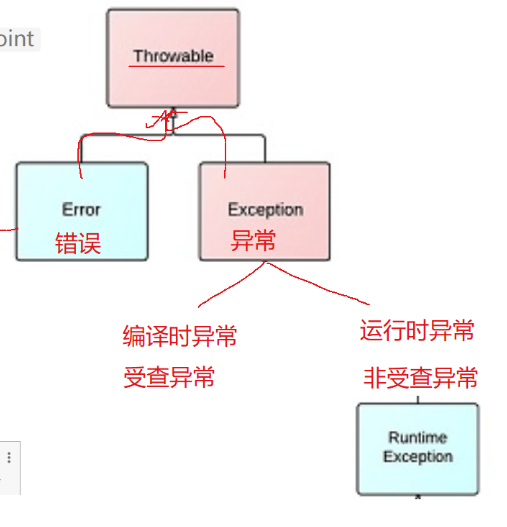 oint

Throwable

Error
错误

Exception
异常

编译时异常
受查异常

运行时异常
非受查异常

Runtime Exception